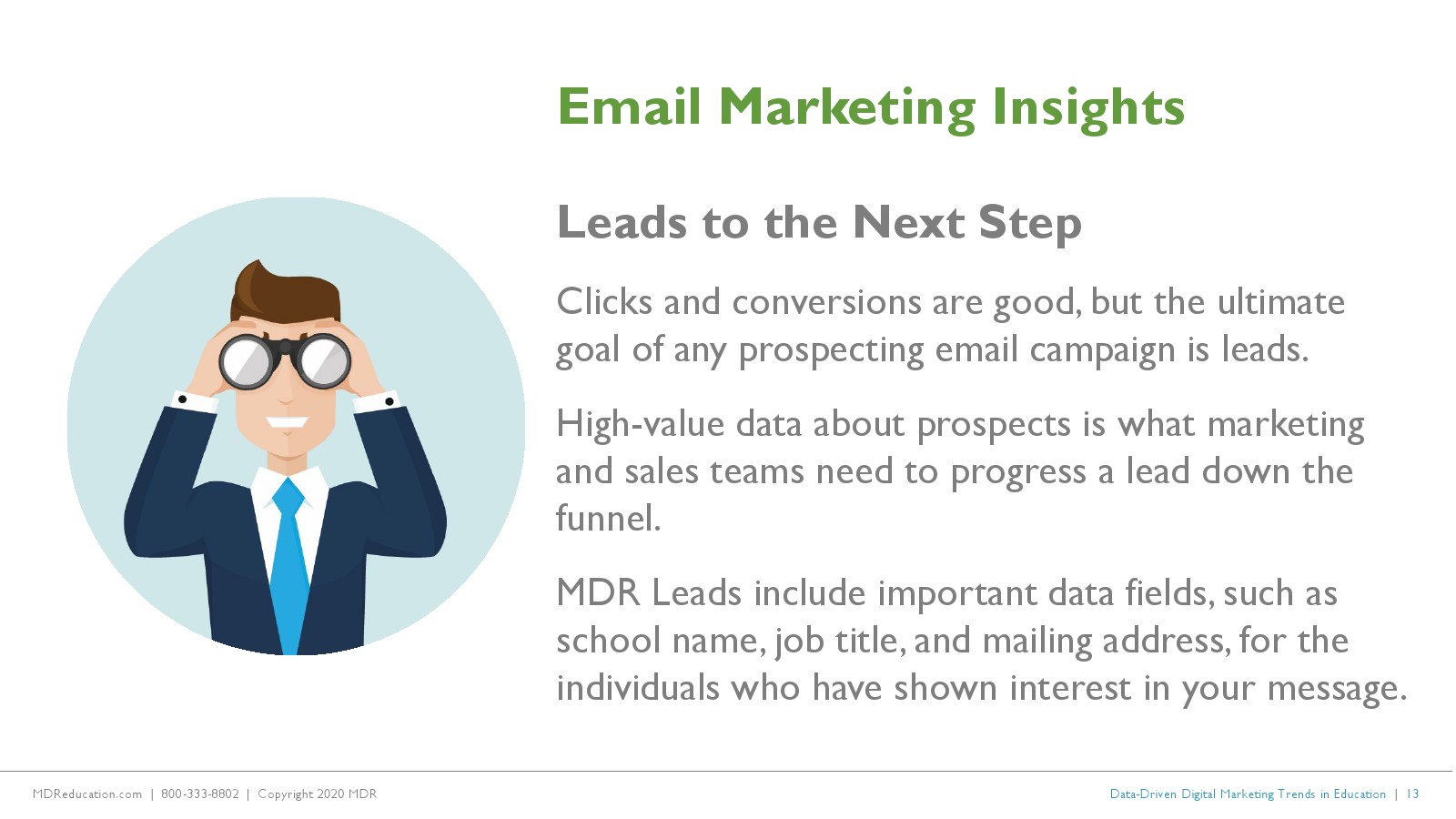 Email Marketing Insights

Leads to the Next Step

Clicks and conversions are good, but the ultimate goal of any prospecting email campaign is leads.

High-value data about prospects is what marketing and sales teams need to progress a lead down the funnel.

MDR Leads include important data fields, such as school name, job title, and mailing address, for the individuals who have shown interest in your message.

MDReducation.com | 800-333-8802 | Copyright 2020 MDR

Data-Driven Digital Marketing Trends in Education | 13